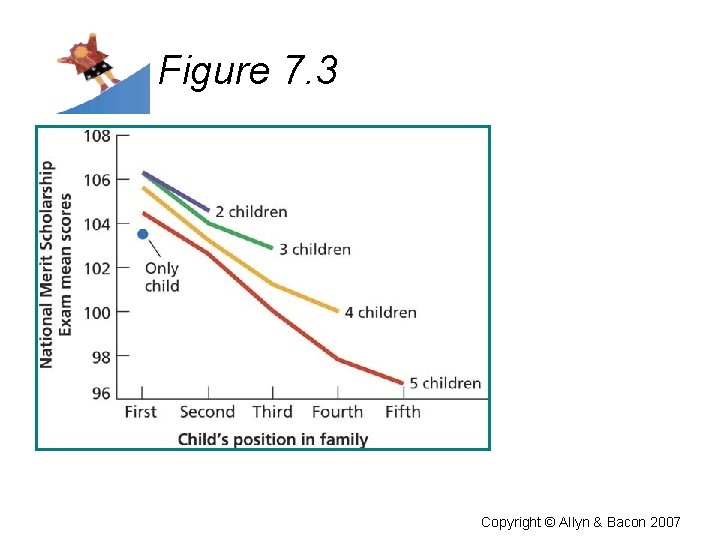 Figure 7.3

National Merit Scholarship Exam mean scores

108
106
104
102
100
98
96

2 children
3 children
4 children
5 children
Only child

First Second Third Fourth Fifth

Child's position in family

Copyright © Allyn & Bacon 2007